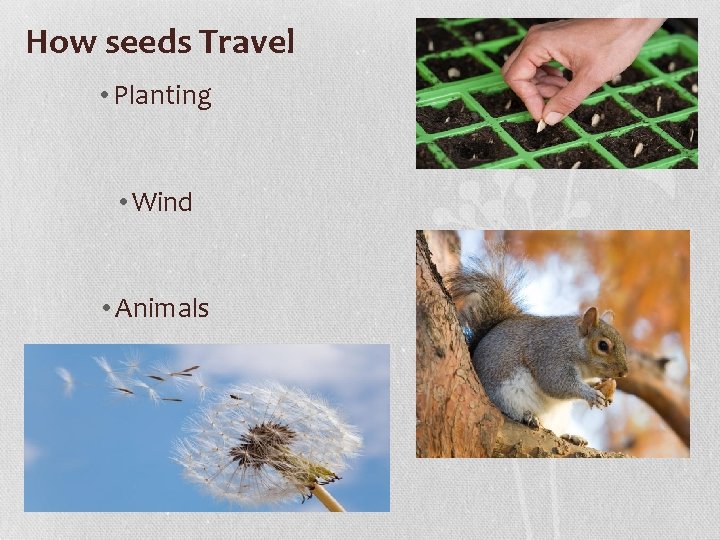 How seeds Travel

• Planting

• Wind

• Animals